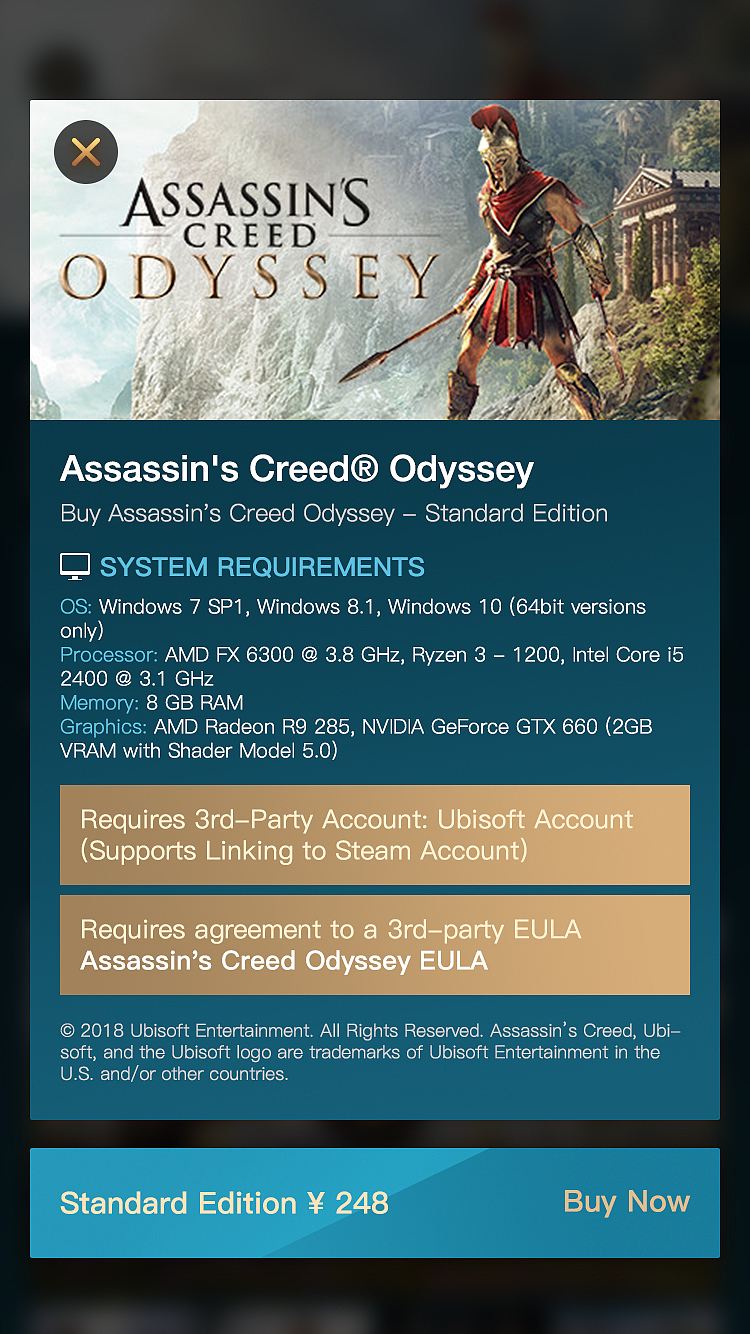 ASSASSIN'S CREED ODYSSEY

Assassin's Creed® Odyssey

Buy Assassin's Creed Odyssey – Standard Edition

SYSTEM REQUIREMENTS

OS: Windows 7 SP1, Windows 8.1, Windows 10 (64bit versions only)
Processor: AMD FX 6300 @ 3.8 GHz, Ryzen 3 – 1200, Intel Core i5 2400 @ 3.1 GHz
Memory: 8 GB RAM
Graphics: AMD Radeon R9 285, NVIDIA GeForce GTX 660 (2GB VRAM with Shader Model 5.0)

Requires 3rd-Party Account: Ubisoft Account (Supports Linking to Steam Account)

Requires agreement to a 3rd-party EULA
Assassin's Creed Odyssey EULA

© 2018 Ubisoft Entertainment. All Rights Reserved. Assassin's Creed, Ubisoft, and the Ubisoft logo are trademarks of Ubisoft Entertainment in the U.S. and/or other countries.

Standard Edition ¥ 248

Buy Now